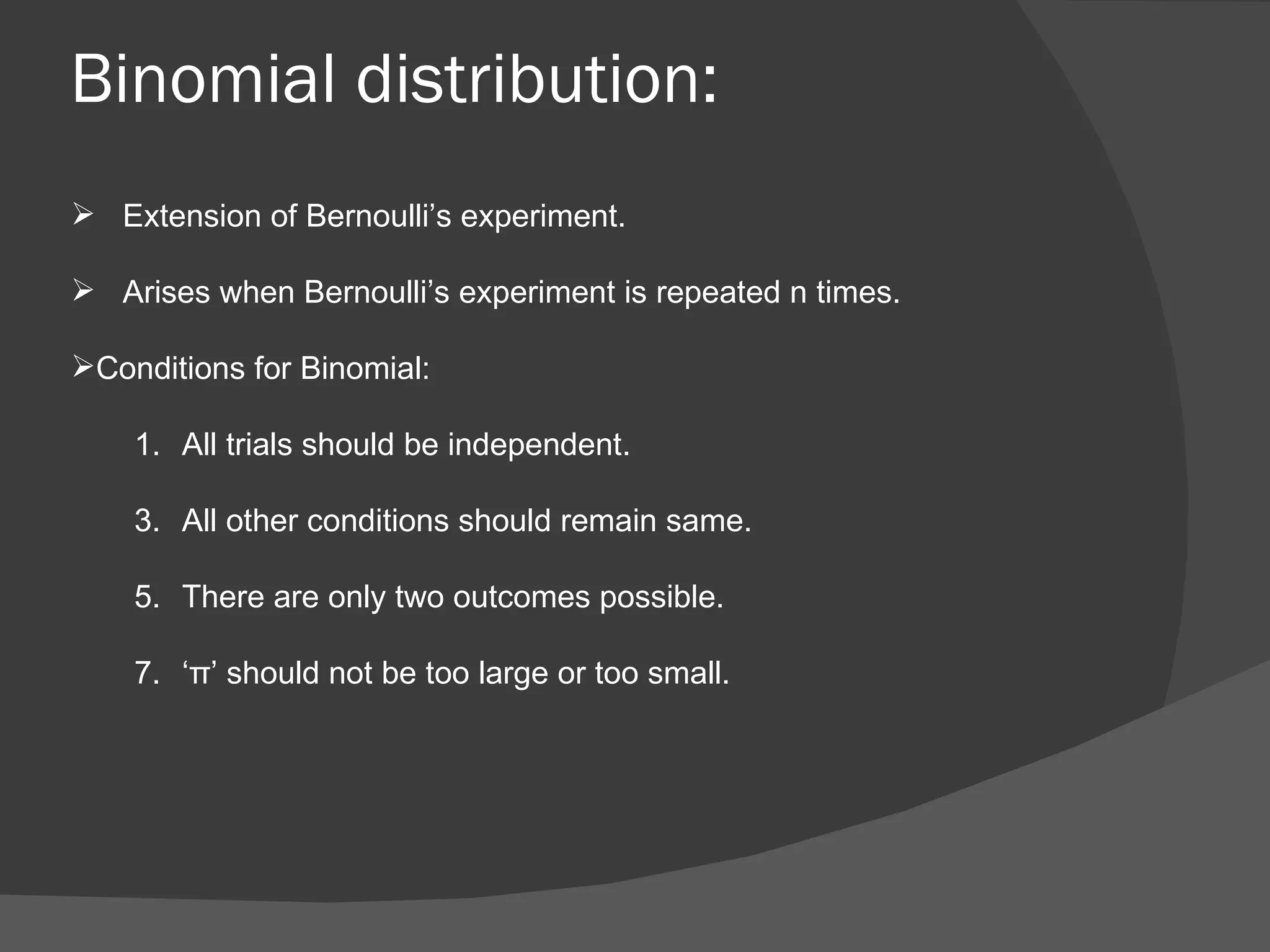 Binomial distribution:

➢ Extension of Bernoulli’s experiment.

➢ Arises when Bernoulli’s experiment is repeated n times.

➢Conditions for Binomial:

1. All trials should be independent.

3. All other conditions should remain same.

5. There are only two outcomes possible.

7. ‘π’ should not be too large or too small.